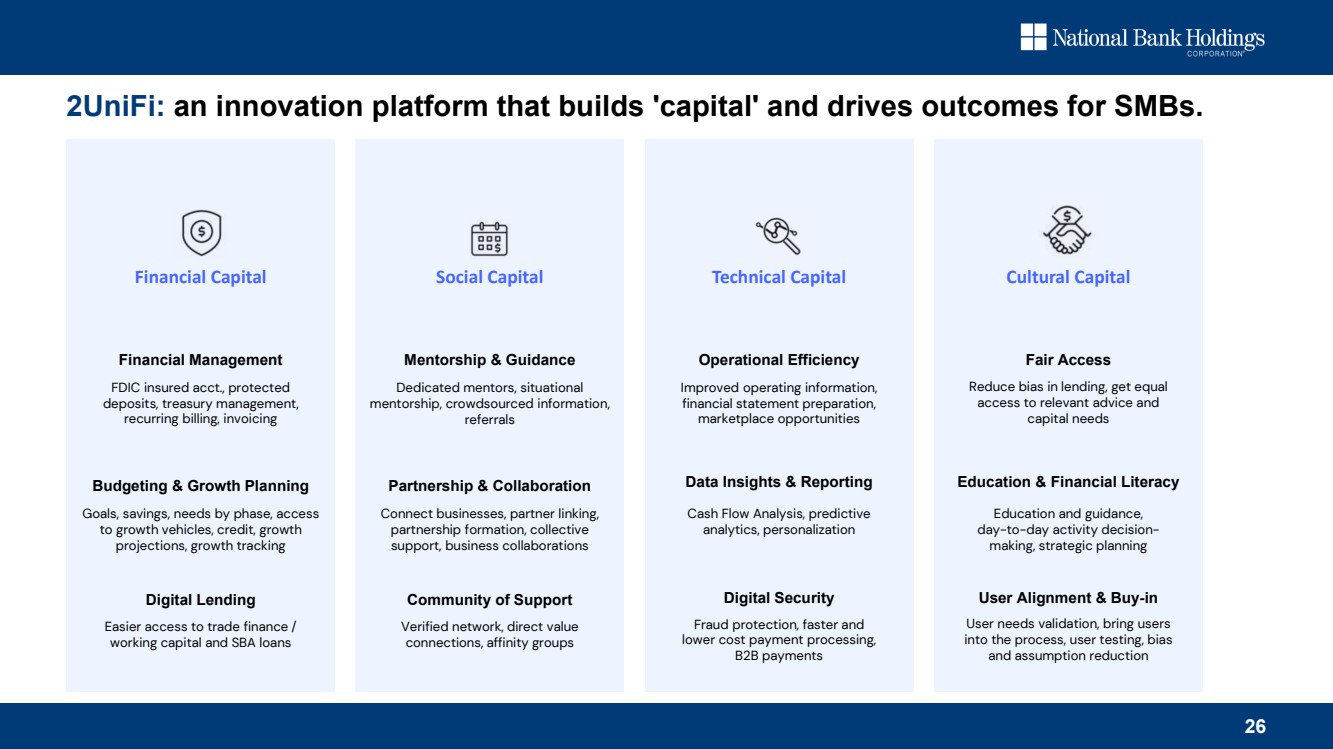 National Bank Holdings
CORPORATION

2UniFi: an innovation platform that builds 'capital' and drives outcomes for SMBs.

Financial Capital

Financial Management
FDIC insured acct., protected deposits, treasury management, recurring billing, invoicing

Budgeting & Growth Planning
Goals, savings, needs by phase, access to growth vehicles, credit, growth projections, growth tracking

Digital Lending
Easier access to trade finance / working capital and SBA loans

Social Capital

Mentorship & Guidance
Dedicated mentors, situational mentorship, crowdsourced information, referrals

Partnership & Collaboration
Connect businesses, partner linking, partnership formation, collective support, business collaborations

Community of Support
Verified network, direct value connections, affinity groups

Technical Capital

Operational Efficiency
Improved operating information, financial statement preparation, marketplace opportunities

Data Insights & Reporting
Cash Flow Analysis, predictive analytics, personalization

Digital Security
Fraud protection, faster and lower cost payment processing, B2B payments

Cultural Capital

Fair Access
Reduce bias in lending, get equal access to relevant advice and capital needs

Education & Financial Literacy
Education and guidance, day-to-day activity decision-making, strategic planning

User Alignment & Buy-in
User needs validation, bring users into the process, user testing, bias and assumption reduction

26